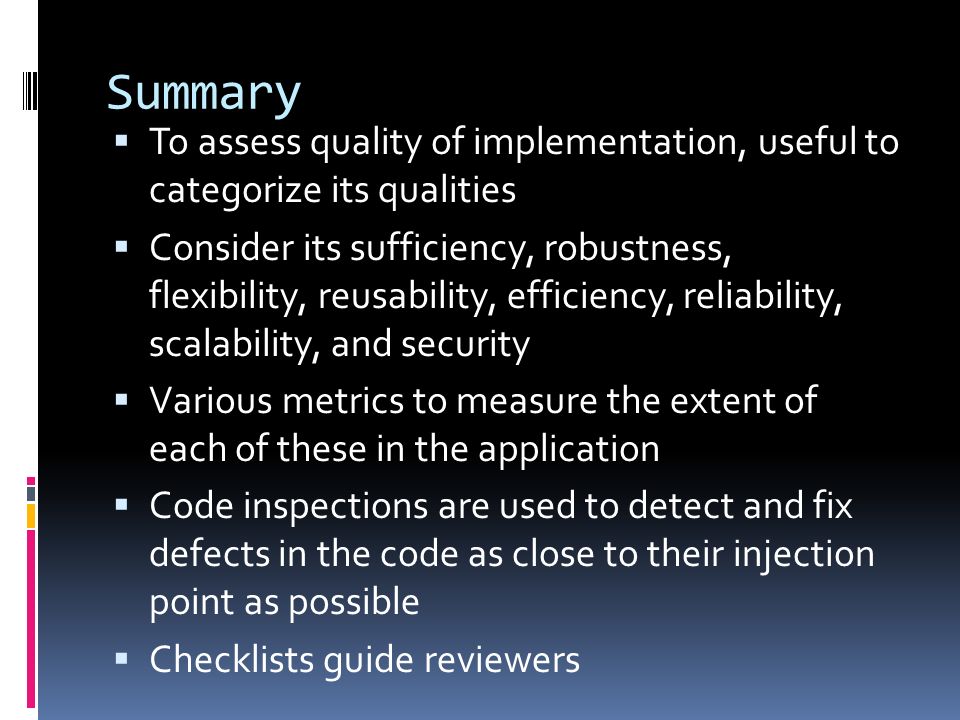 Summary

▪ To assess quality of implementation, useful to categorize its qualities

▪ Consider its sufficiency, robustness, flexibility, reusability, efficiency, reliability, scalability, and security

▪ Various metrics to measure the extent of each of these in the application

▪ Code inspections are used to detect and fix defects in the code as close to their injection point as possible

▪ Checklists guide reviewers